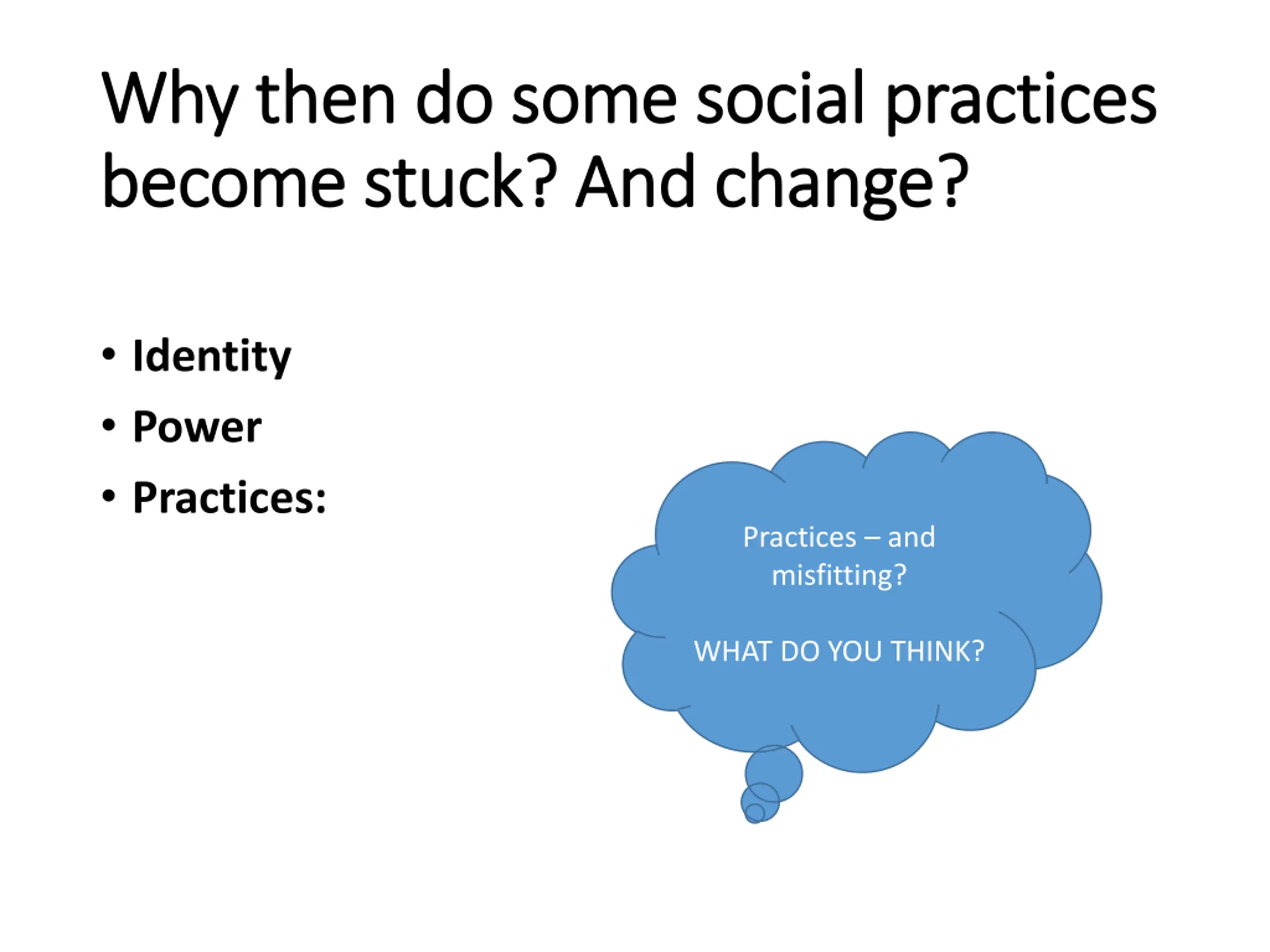 Why then do some social practices become stuck? And change?

• Identity
• Power
• Practices:

Practices – and misfitting?

WHAT DO YOU THINK?